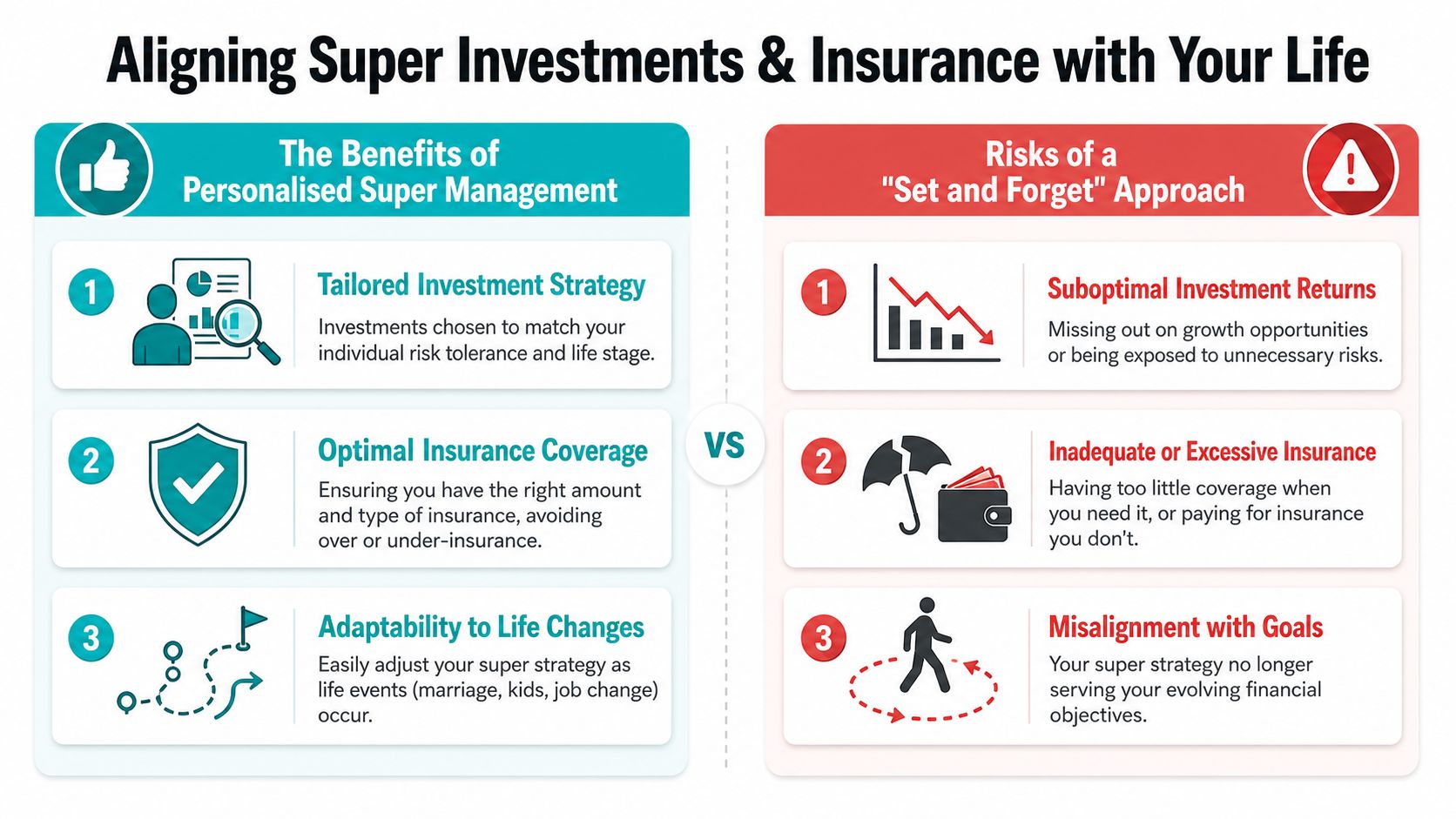 Aligning Super Investments & Insurance with Your Life

The Benefits of Personalised Super Management

1
Tailored Investment Strategy
Investments chosen to match your individual risk tolerance and life stage.

2
Optimal Insurance Coverage
Ensuring you have the right amount and type of insurance, avoiding over or under-insurance.

3
Adaptability to Life Changes
Easily adjust your super strategy as life events (marriage, kids, job change) occur.

VS

Risks of a "Set and Forget" Approach

1
Suboptimal Investment Returns
Missing out on growth opportunities or being exposed to unnecessary risks.

2
Inadequate or Excessive Insurance
Having too little coverage when you need it, or paying for insurance you don't.

3
Misalignment with Goals
Your super strategy no longer serving your evolving financial objectives.